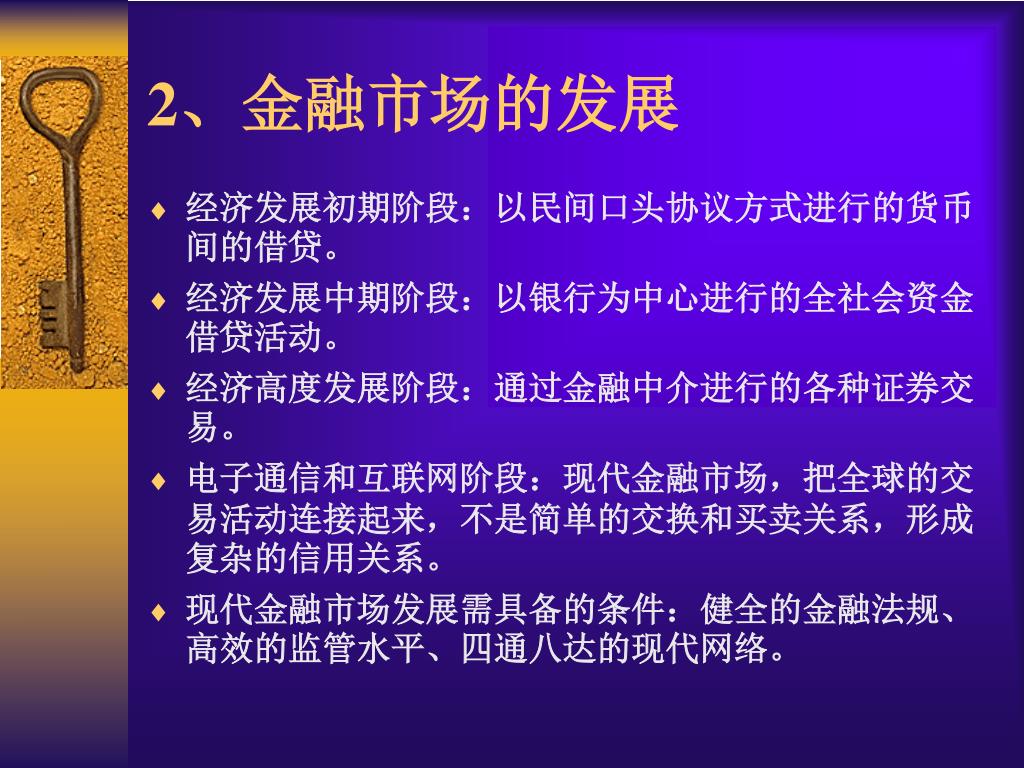 2、金融市场的发展

♦ 经济发展初期阶段：以民间口头协议方式进行的货币间的借贷。

♦ 经济发展中期阶段：以银行为中心进行的全社会资金借贷活动。

♦ 经济高度发展阶段：通过金融中介进行的各种证券交易。

♦ 电子通信和互联网阶段：现代金融市场，把全球的交易活动连接起来，不是简单的交换和买卖关系，形成复杂的信用关系。

♦ 现代金融市场发展需具备的条件：健全的金融法规、高效的监管水平、四通八达的现代网络。